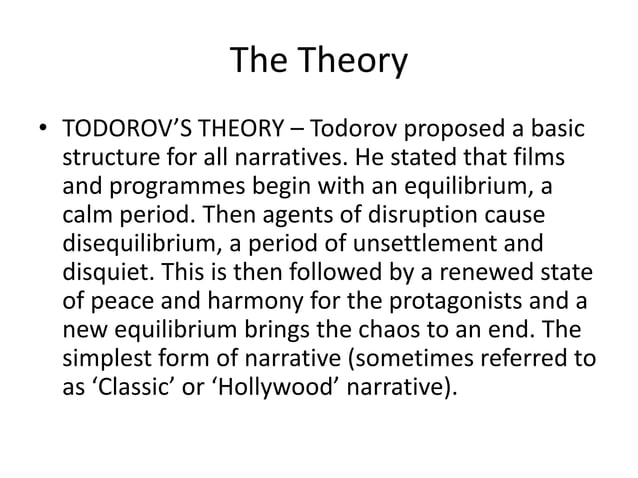 The Theory

• TODOROV'S THEORY – Todorov proposed a basic structure for all narratives. He stated that films and programmes begin with an equilibrium, a calm period. Then agents of disruption cause disequilibrium, a period of unsettlement and disquiet. This is then followed by a renewed state of peace and harmony for the protagonists and a new equilibrium brings the chaos to an end. The simplest form of narrative (sometimes referred to as 'Classic' or 'Hollywood' narrative).